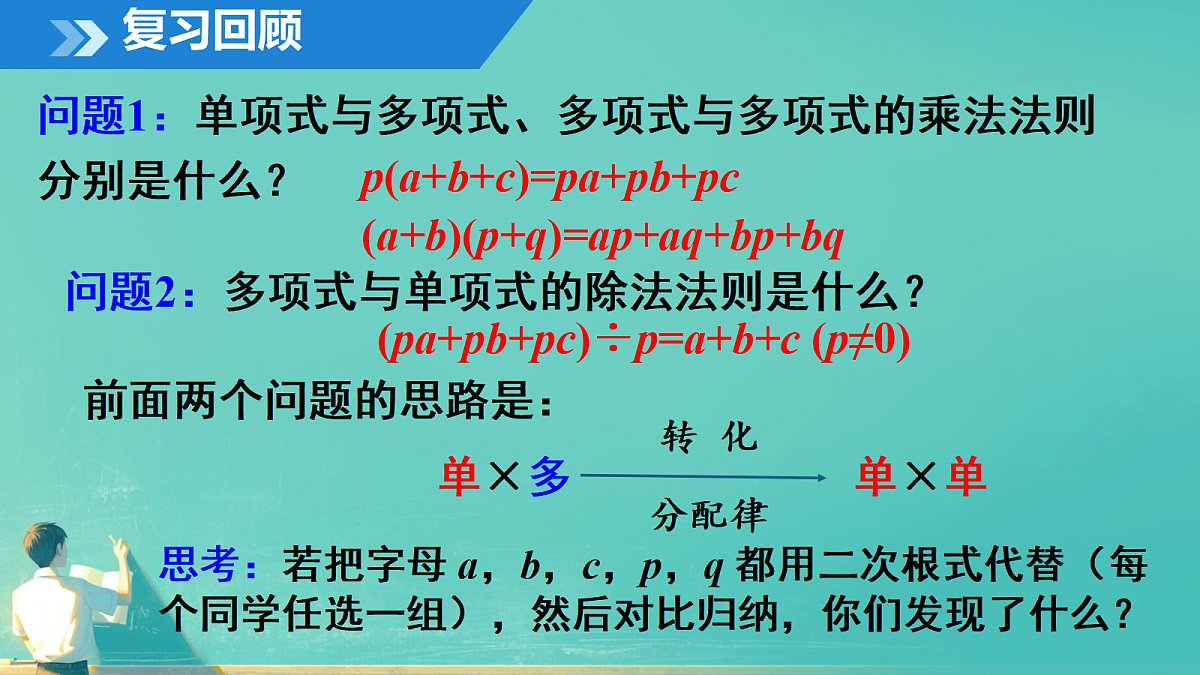 复习回顾

问题1：单项式与多项式、多项式与多项式的乘法法则分别是什么？ $p(a+b+c)=pa+pb+pc$

$(a+b)(p+q)=ap+aq+bp+bq$

问题2：多项式与单项式的除法法则是什么？

$(pa+pb+pc)\div p=a+b+c\ (p\neq 0)$

前面两个问题的思路是：

单×多 转 化 分配律 单×单

思考：若把字母 $a$，$b$，$c$，$p$，$q$ 都用二次根式代替（每个同学任选一组），然后对比归纳，你们发现了什么？